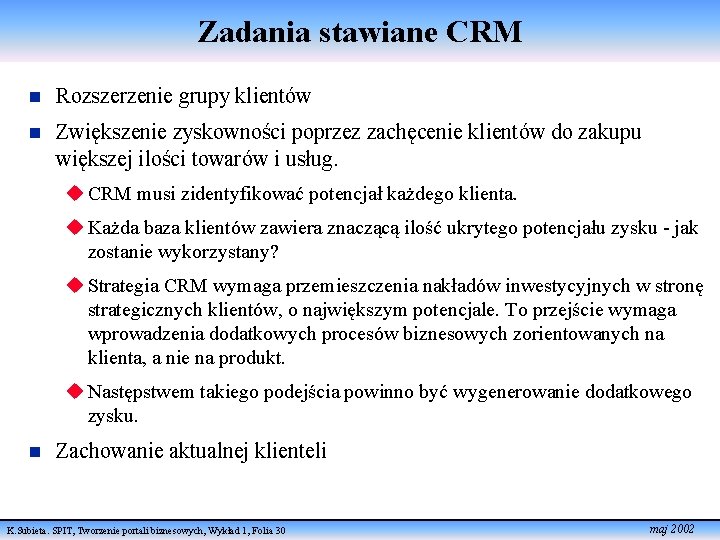 Zadania stawiane CRM

Rozszerzenie grupy klientów

Zwiększenie zyskowności poprzez zachęcenie klientów do zakupu większej ilości towarów i usług.

CRM musi zidentyfikować potencjał każdego klienta.

Każda baza klientów zawiera znaczącą ilość ukrytego potencjału zysku - jak zostanie wykorzystany?

Strategia CRM wymaga przemieszczenia nakładów inwestycyjnych w stronę strategicznych klientów, o największym potencjale. To przejście wymaga wprowadzenia dodatkowych procesów biznesowych zorientowanych na klienta, a nie na produkt.

Następstwem takiego podejścia powinno być wygenerowanie dodatkowego zysku.

Zachowanie aktualnej klienteli

K.Subieta. SPIT, Tworzenie portali biznesowych, Wykład 1, Folia 30

maj 2002